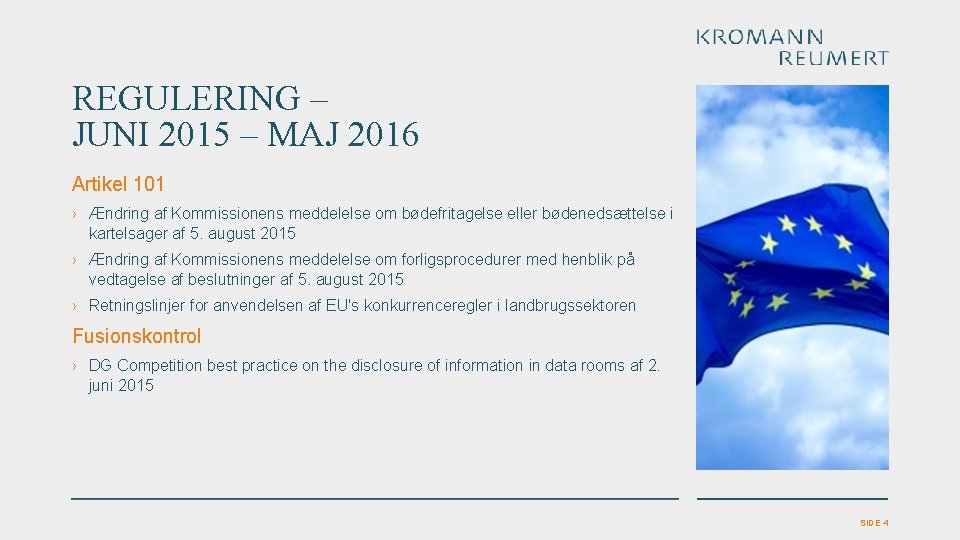 KROMANN REUMERT

REGULERING –
JUNI 2015 – MAJ 2016

Artikel 101

› Ændring af Kommissionens meddelelse om bødefritagelse eller bødenedsættelse i kartelsager af 5. august 2015

› Ændring af Kommissionens meddelelse om forligsprocedurer med henblik på vedtagelse af beslutninger af 5. august 2015

› Retningslinjer for anvendelsen af EU's konkurrenceregler i landbrugssektoren

Fusionskontrol

› DG Competition best practice on the disclosure of information in data rooms af 2. juni 2015

SIDE 4